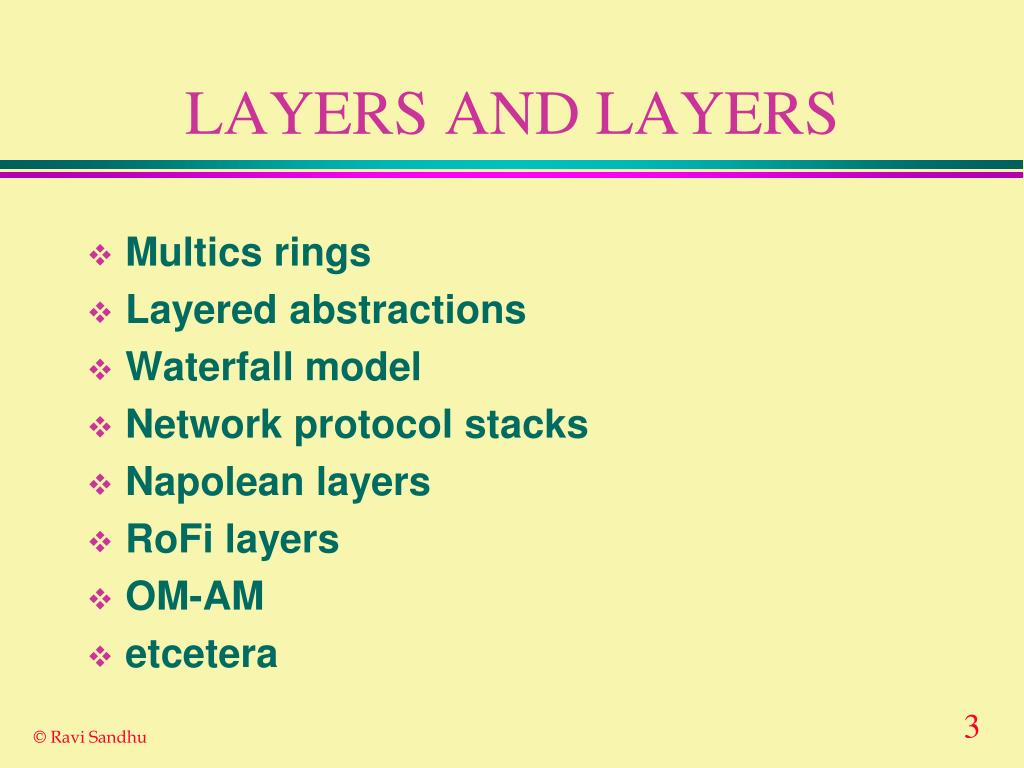 LAYERS AND LAYERS

❖ Multics rings
❖ Layered abstractions
❖ Waterfall model
❖ Network protocol stacks
❖ Napolean layers
❖ RoFi layers
❖ OM-AM
❖ etcetera

© Ravi Sandhu

3